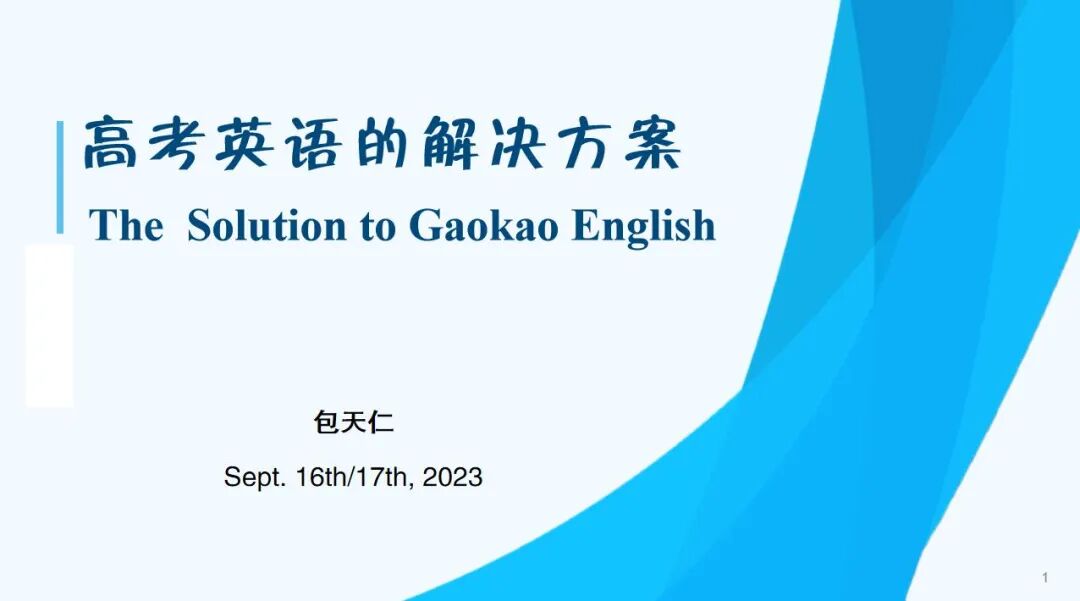 高考英语的解决方案

The Solution to Gaokao English

包天仁

Sept. 16th/17th, 2023

1